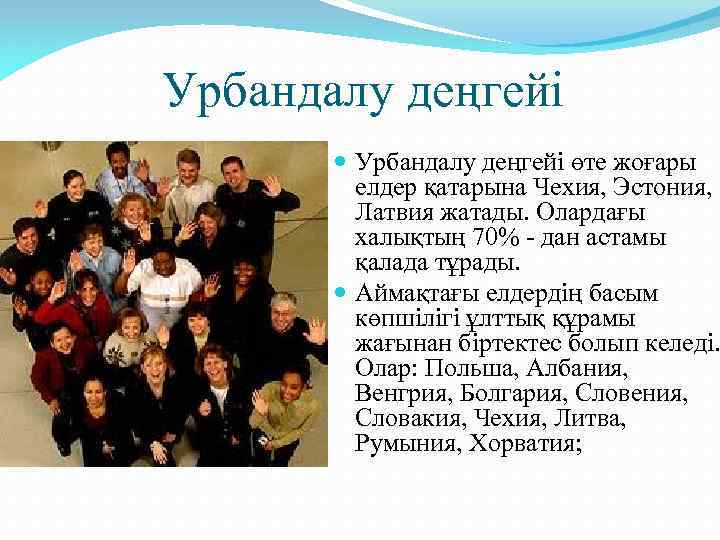 Урбандалу деңгейі

Урбандалу деңгейі өте жоғары елдер қатарына Чехия, Эстония, Латвия жатады. Олардағы халықтың 70% - дан астамы қалада тұрады.

Аймақтағы елдердің басым көпшілігі ұлттық құрамы жағынан біртектес болып келеді. Олар: Польша, Албания, Венгрия, Болгария, Словения, Словакия, Чехия, Литва, Румыния, Хорватия;